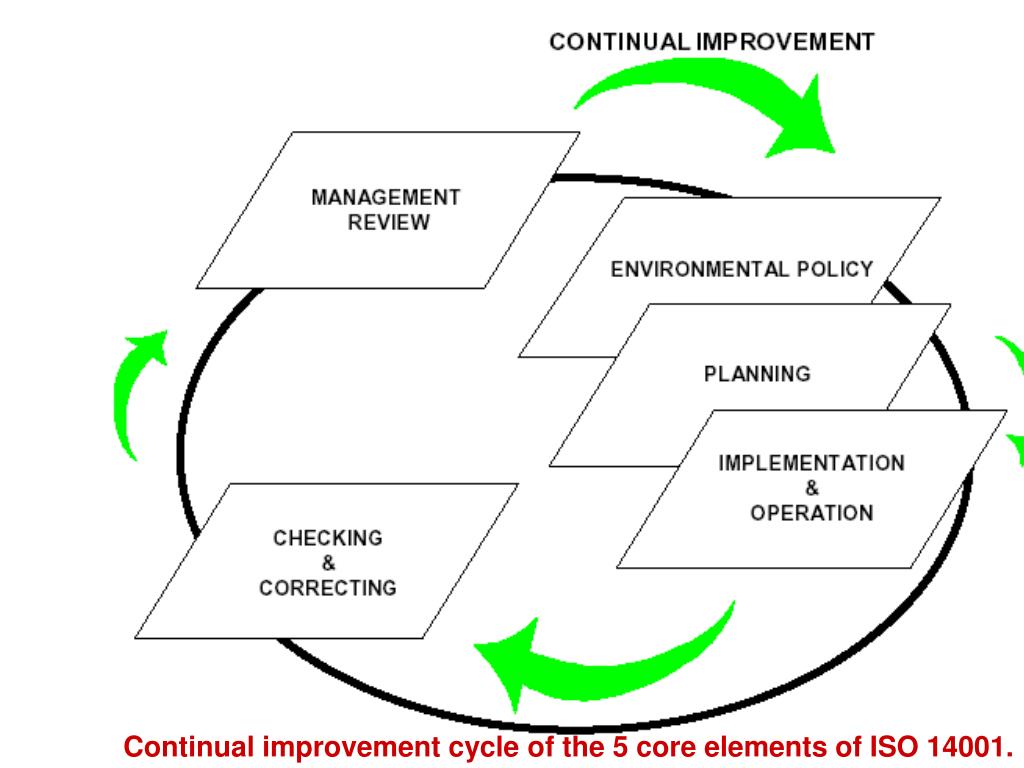 CONTINUAL IMPROVEMENT

MANAGEMENT REVIEW

ENVIRONMENTAL POLICY

PLANNING

IMPLEMENTATION & OPERATION

CHECKING & CORRECTING

Continual improvement cycle of the 5 core elements of ISO 14001.